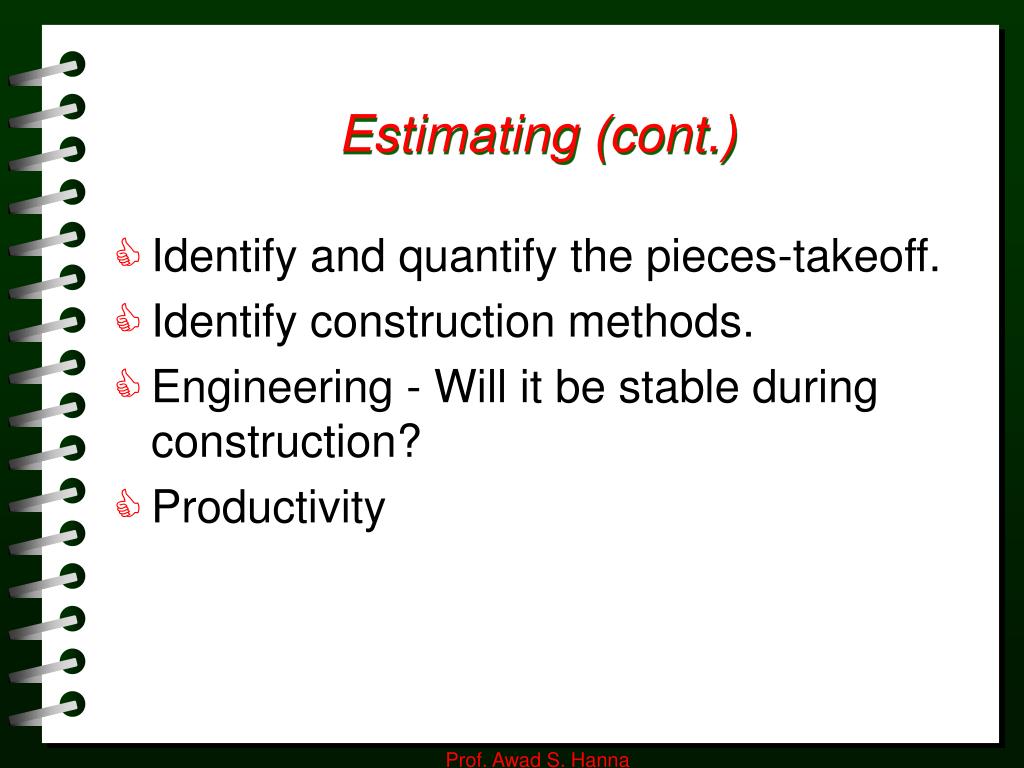 Estimating (cont.)

Identify and quantify the pieces-takeoff.

Identify construction methods.

Engineering - Will it be stable during construction?

Productivity

Prof. Awad S. Hanna